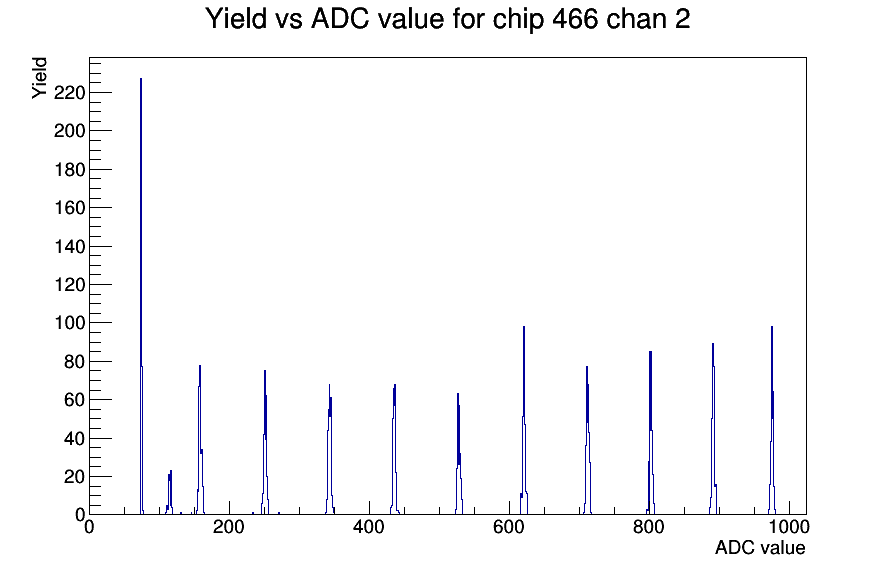 Yield vs ADC value for chip 466 chan 2

Yield

220
200
180
160
140
120
100
80
60
40
20
0

0
200
400
600
800
1000

ADC value